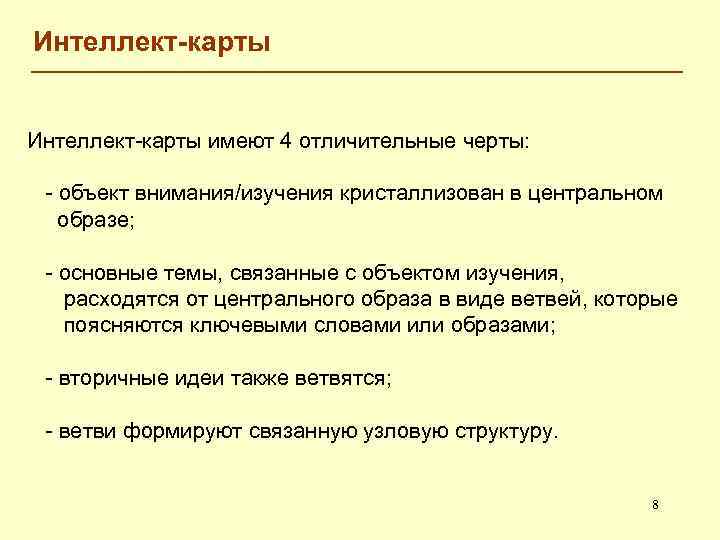 Интеллект-карты

Интеллект-карты имеют 4 отличительные черты:

- объект внимания/изучения кристаллизован в центральном образе;

- основные темы, связанные с объектом изучения, расходятся от центрального образа в виде ветвей, которые поясняются ключевыми словами или образами;

- вторичные идеи также ветвятся;

- ветви формируют связанную узловую структуру.

8